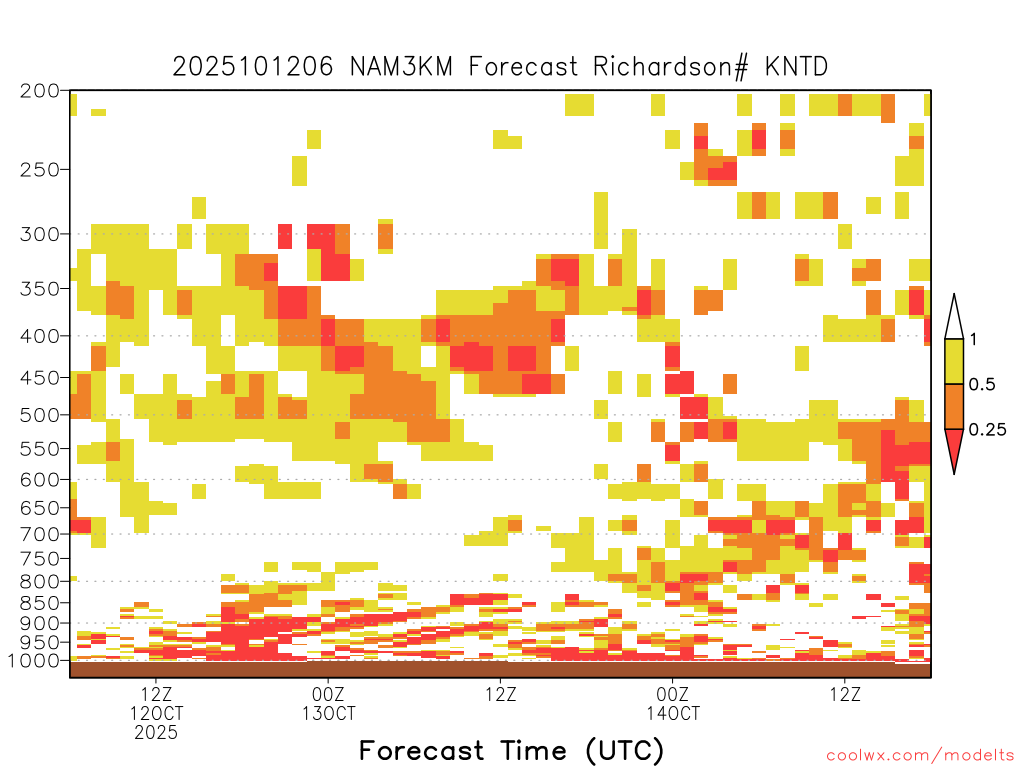 2025101206 NAM3KM Forecast Richardson# KNTD

200
250
300
350
400
450
500
550
600
650
700
750
800
850
900
950
1000

1
0.5
0.25

12Z
12OCT
2025

00Z
13OCT

12Z

00Z
14OCT

12Z

Forecast Time (UTC)

coolwx.com/modelts